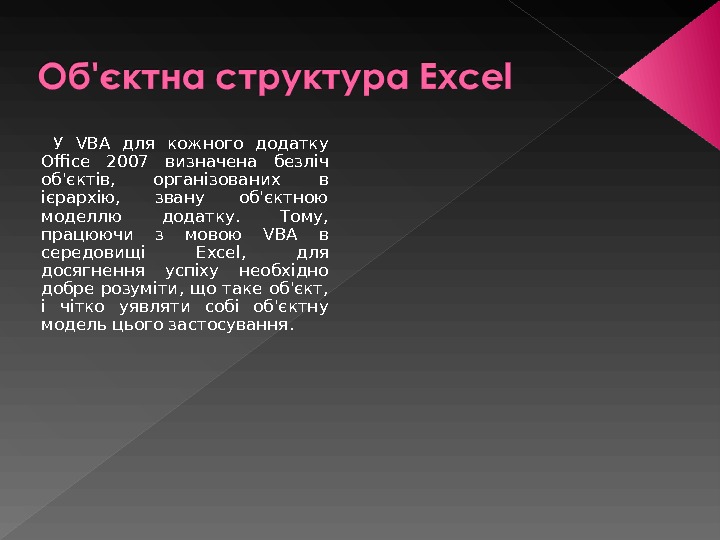 Об'єктна структура Excel

У VBA для кожного додатку Office 2007 визначена безліч об'єктів, організованих в ієрархію, звану об'єктною моделлю додатку. Тому, працюючи з мовою VBA в середовищі Excel, для досягнення успіху необхідно добре розуміти, що таке об'єкт, і чітко уявляти собі об'єктну модель цього застосування.